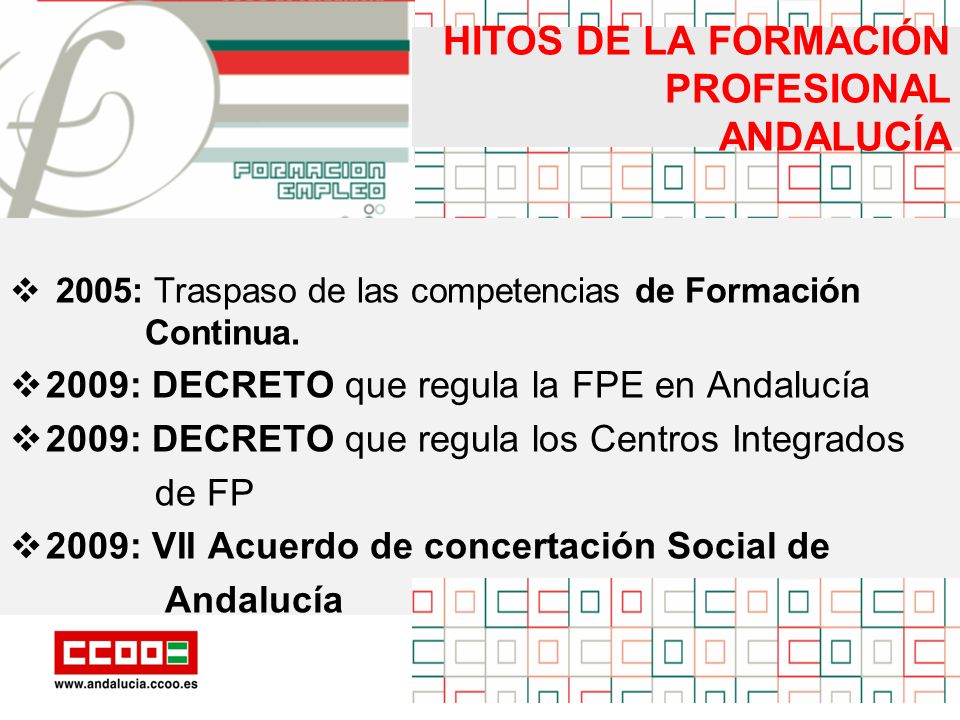 FORMACION EMPLEO

HITOS DE LA FORMACIÓN PROFESIONAL ANDALUCÍA

❖ 2005: Traspaso de las competencias de Formación Continua.

❖ 2009: DECRETO que regula la FPE en Andalucía

❖ 2009: DECRETO que regula los Centros Integrados de FP

❖ 2009: VII Acuerdo de concertación Social de Andalucía

CCOO
www.andalucia.ccoo.es